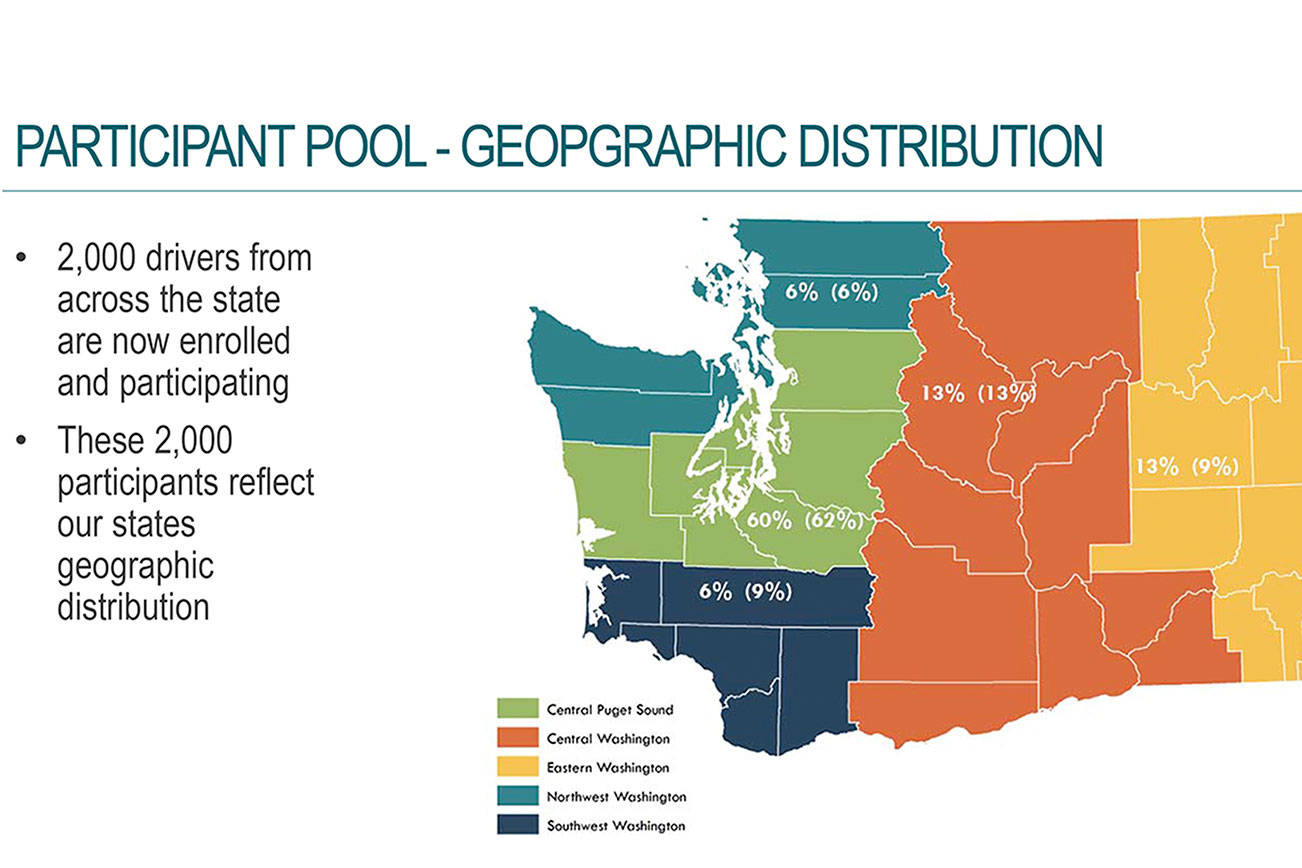 PARTICIPANT POOL - GEOPGRAPHIC DISTRIBUTION

• 2,000 drivers from across the state are now enrolled and participating

• These 2,000 participants reflect our states geographic distribution

6% (6%)

13% (13%)

13% (9%)

60% (62%)

6% (9%)

Central Puget Sound
Central Washington
Eastern Washington
Northwest Washington
Southwest Washington